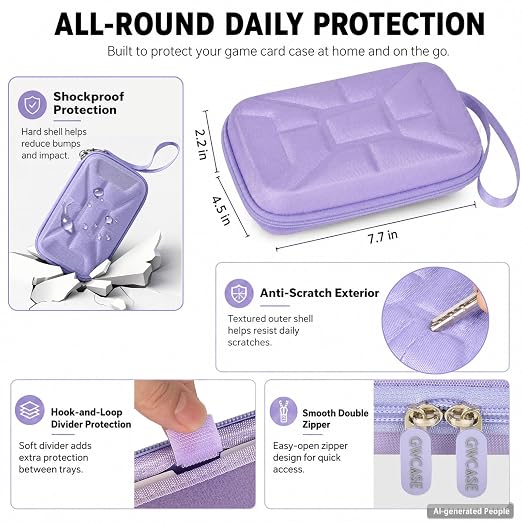 ALL-ROUND DAILY PROTECTION

Built to protect your game card case at home and on the go.

Shockproof Protection

Hard shell helps reduce bumps and impact.

2.2 in

4.5 in

7.7 in

Anti-Scratch Exterior

Textured outer shell helps resist daily scratches.

Hook-and-Loop Divider Protection

Soft divider adds extra protection between trays.

Smooth Double Zipper

Easy-open zipper design for quick access.

GWCASE

GWCASE

AI-generated People